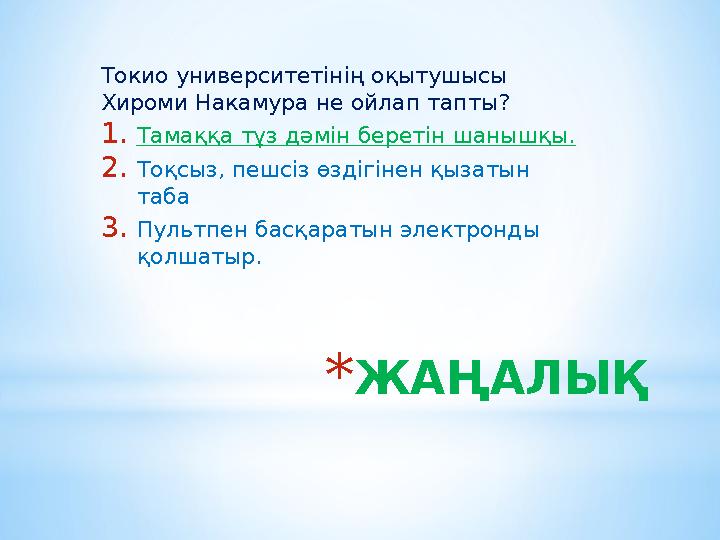 Токио университетінің оқытушысы Хироми Накамура не ойлап тапты?

1. Тамаққа тұз дәмін беретін шанышқы.
2. Тоқсыз, пешсіз өздігінен қызатын таба
3. Пультпен басқаратын электронды қолшатыр.

*ЖАҢАЛЫҚ